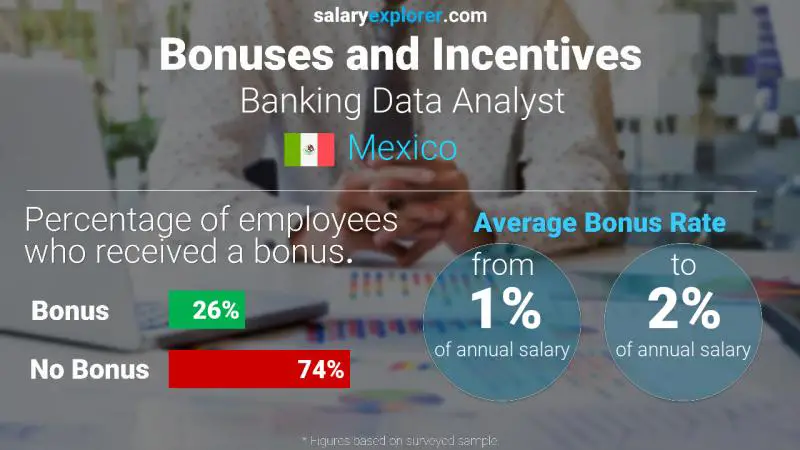 salaryexplorer.com
Bonuses and Incentives
Banking Data Analyst
Mexico

Percentage of employees who received a bonus.

Bonus 26%
No Bonus 74%

Average Bonus Rate
from 1% of annual salary
to 2% of annual salary

* Figures based on surveyed sample.